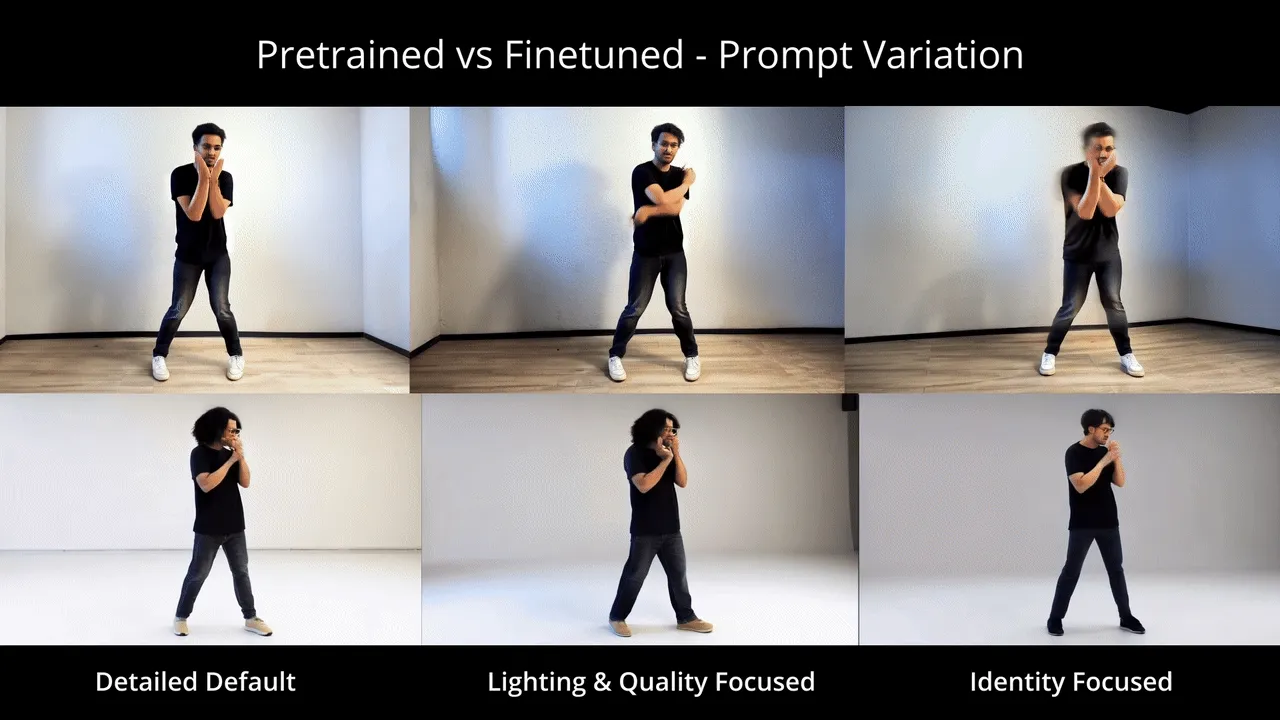 Pretrained vs Finetuned - Prompt Variation

Detailed Default

Lighting & Quality Focused

Identity Focused